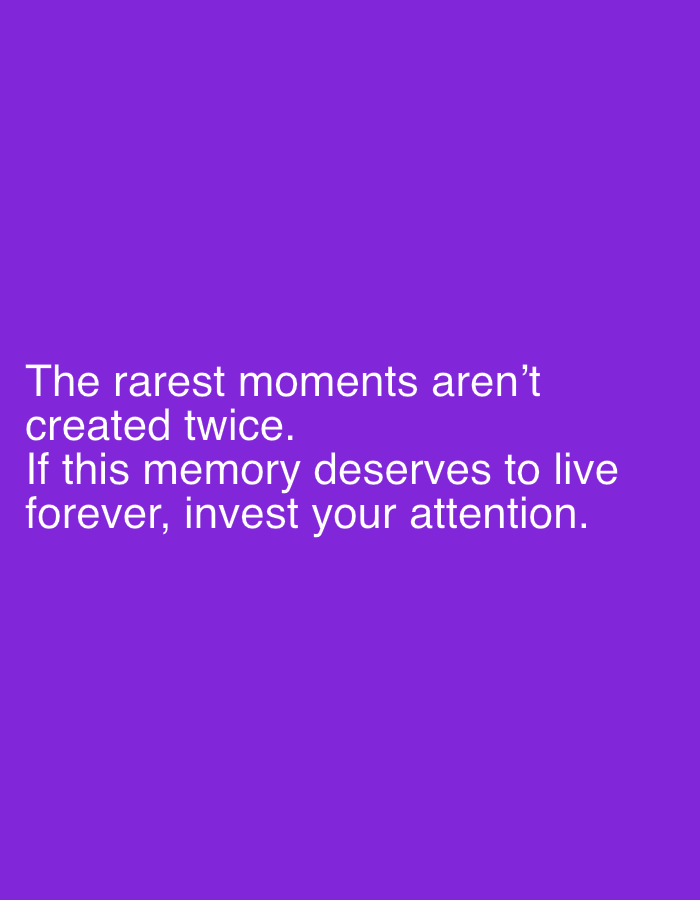 The rarest moments aren’t created twice.
If this memory deserves to live forever, invest your attention.